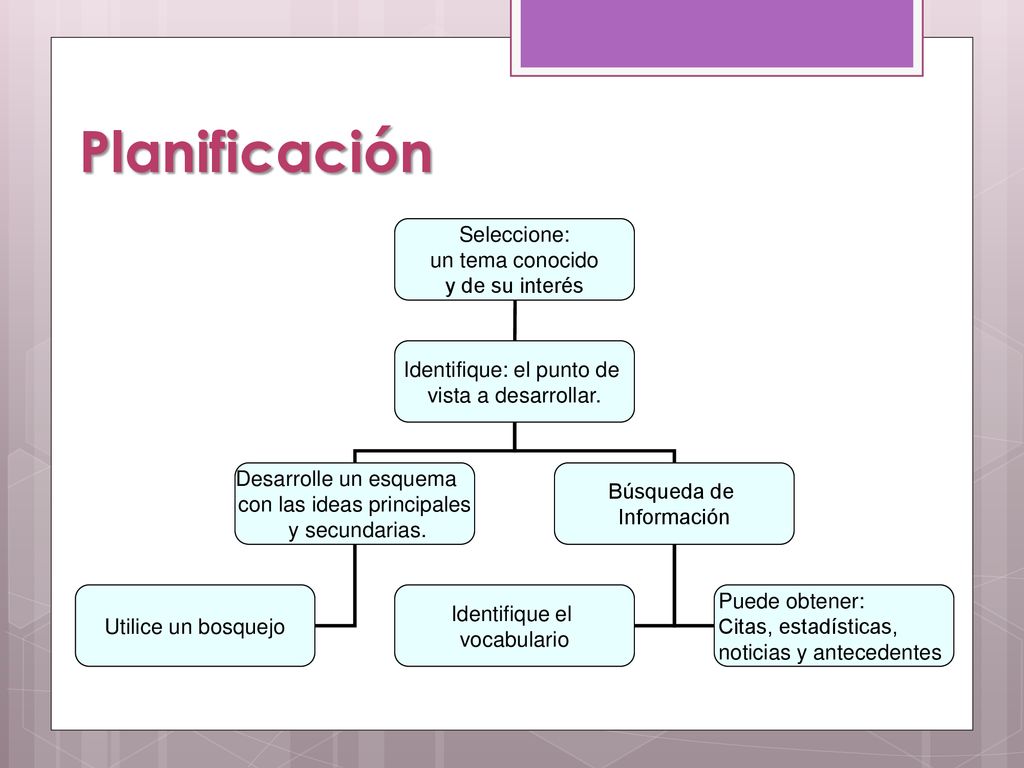 Planificación

Seleccione:
un tema conocido
y de su interés

Identifique: el punto de
vista a desarrollar.

Desarrolle un esquema
con las ideas principales
y secundarias.

Búsqueda de
Información

Utilice un bosquejo

Identifique el
vocabulario

Puede obtener:
Citas, estadísticas,
noticias y antecedentes